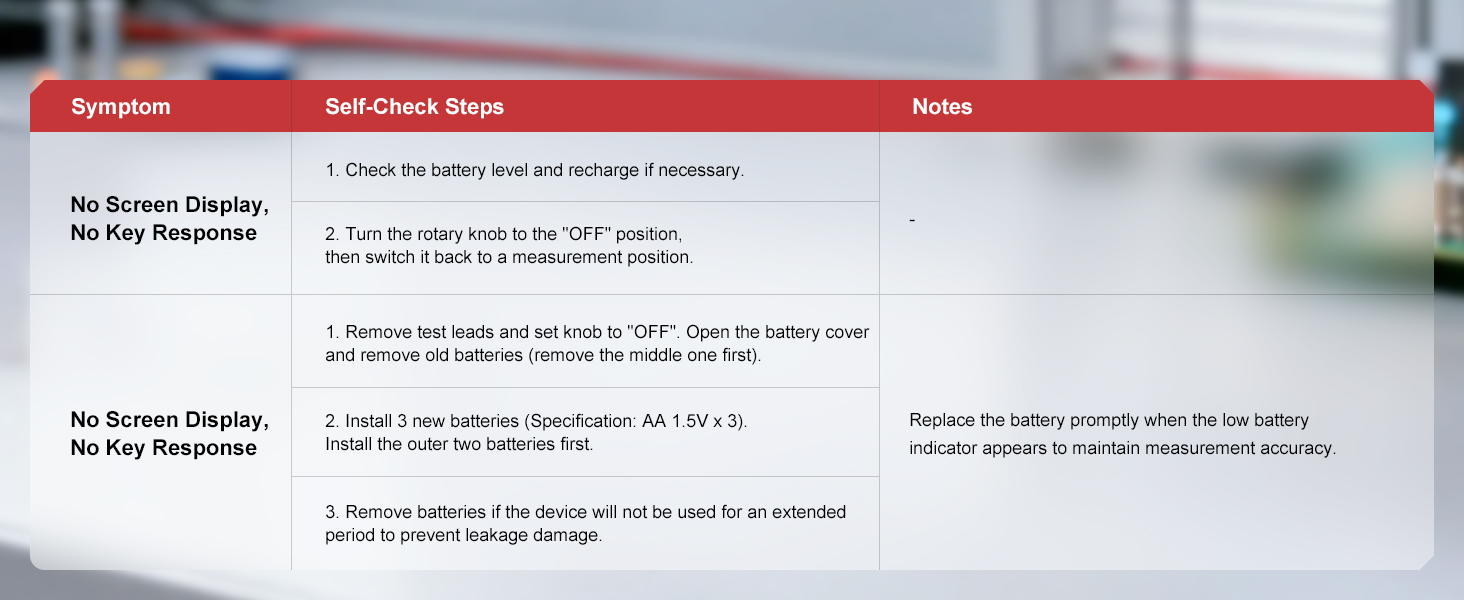 | Symptom | Self-Check Steps | Notes |
|---|---|---|
| No Screen Display, No Key Response | 1. Check the battery level and recharge if necessary. | - |
| | 2. Turn the rotary knob to the "OFF" position, then switch it back to a measurement position. | |
| No Screen Display, No Key Response | 1. Remove test leads and set knob to "OFF". Open the battery cover and remove old batteries (remove the middle one first). | Replace the battery promptly when the low battery indicator appears to maintain measurement accuracy. |
| | 2. Install 3 new batteries (Specification: AA 1.5V x 3). Install the outer two batteries first. | |
| | 3. Remove batteries if the device will not be used for an extended period to prevent leakage damage. | |